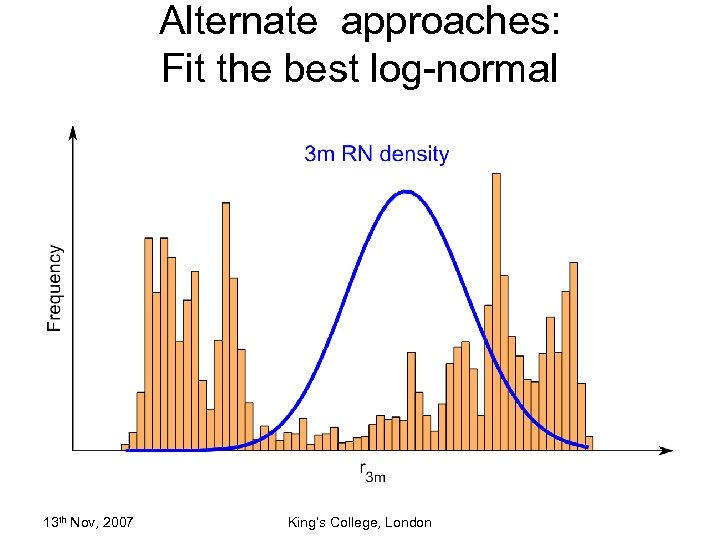 Alternate approaches:
Fit the best log-normal

3m RN density

Frequency

$r_{3m}$

13$^{th}$ Nov, 2007

King's College, London